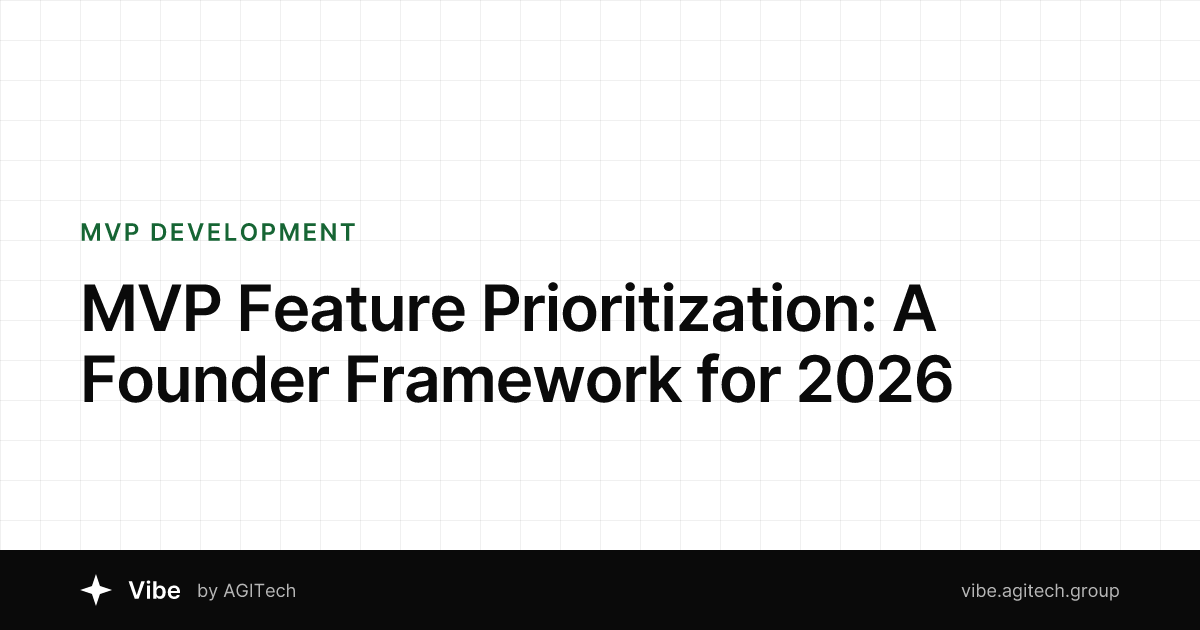 MVP DEVELOPMENT

MVP Feature Prioritization: A Founder Framework for 2026

Vibe by AGITech

vibe.agitech.group